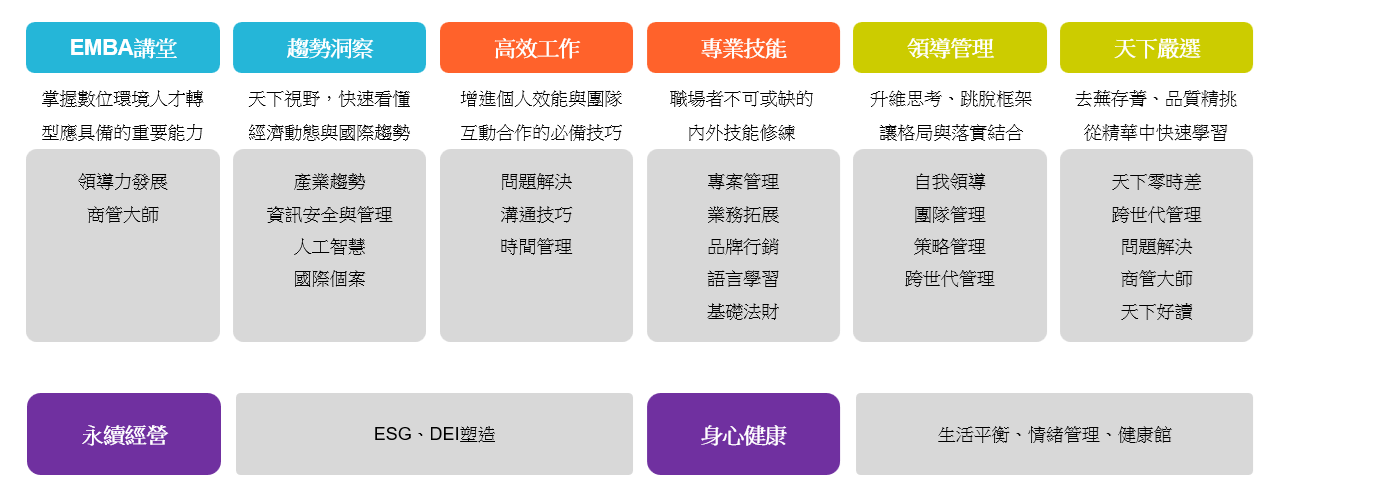 EMBA講堂

掌握數位環境人才轉型應具備的重要能力

領導力發展
商管大師

趨勢洞察

天下視野，快速看懂經濟動態與國際趨勢

產業趨勢
資訊安全與管理
人工智慧
國際個案

高效工作

增進個人效能與團隊互動合作的必備技巧

問題解決
溝通技巧
時間管理

專業技能

職場者不可或缺的內外技能修練

專案管理
業務拓展
品牌行銷
語言學習
基礎法財

領導管理

升維思考、跳脫框架讓格局與落實結合

自我領導
團隊管理
策略管理
跨世代管理

天下嚴選

去蕪存菁、品質精挑從精華中快速學習

天下零時差
跨世代管理
問題解決
商管大師
天下好讀

永續經營

ESG、DEI塑造

身心健康

生活平衡、情緒管理、健康館